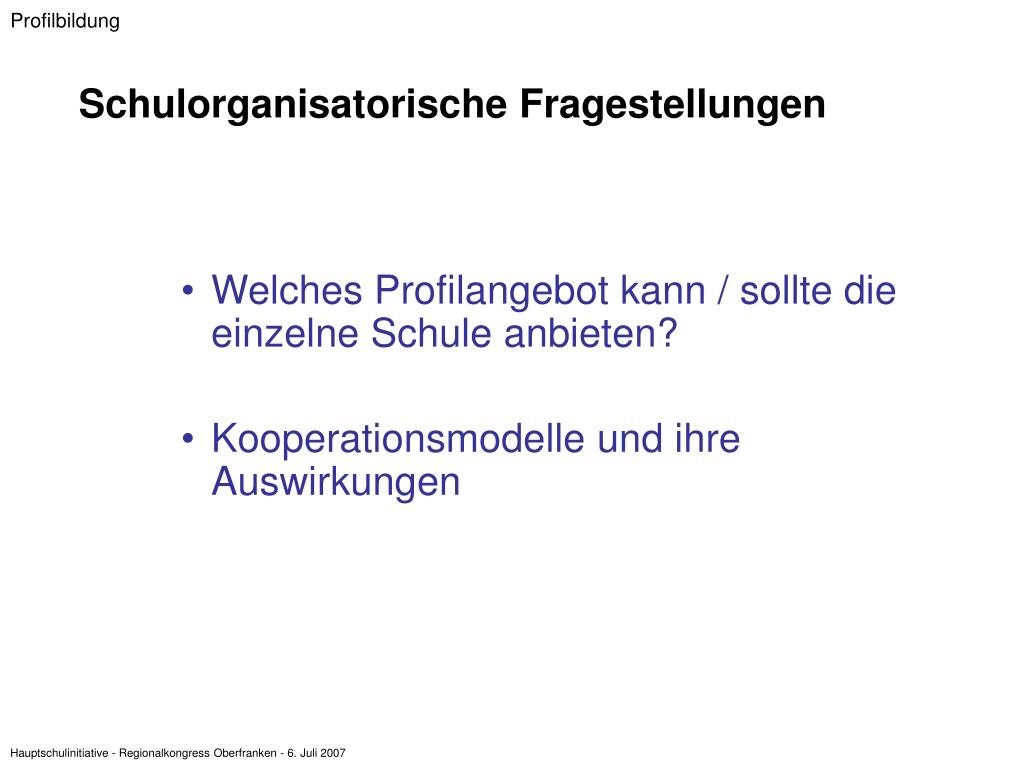 Profilbildung

Schulorganisatorische Fragestellungen

• Welches Profilangebot kann / sollte die einzelne Schule anbieten?

• Kooperationsmodelle und ihre Auswirkungen

Hauptschulinitiative - Regionalkongress Oberfranken - 6. Juli 2007